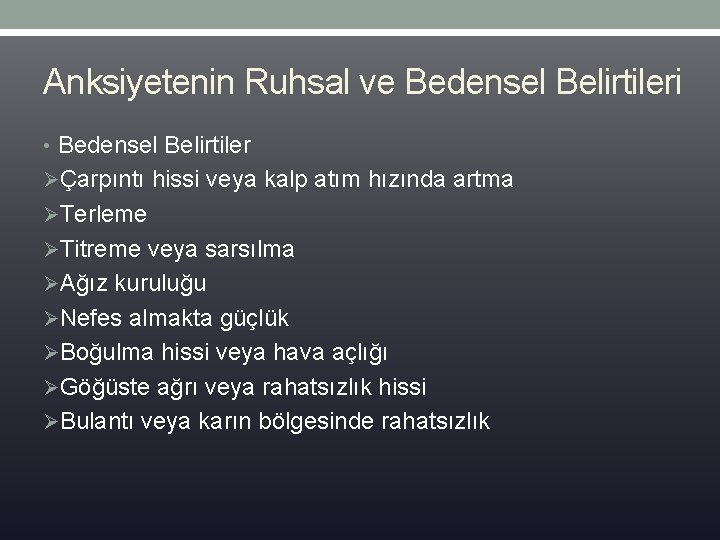 Anksiyetenin Ruhsal ve Bedensel Belirtileri

• Bedensel Belirtiler
➢Çarpıntı hissi veya kalp atım hızında artma
➢Terleme
➢Titreme veya sarsılma
➢Ağız kuruluğu
➢Nefes almakta güçlük
➢Boğulma hissi veya hava açlığı
➢Göğüste ağrı veya rahatsızlık hissi
➢Bulantı veya karın bölgesinde rahatsızlık